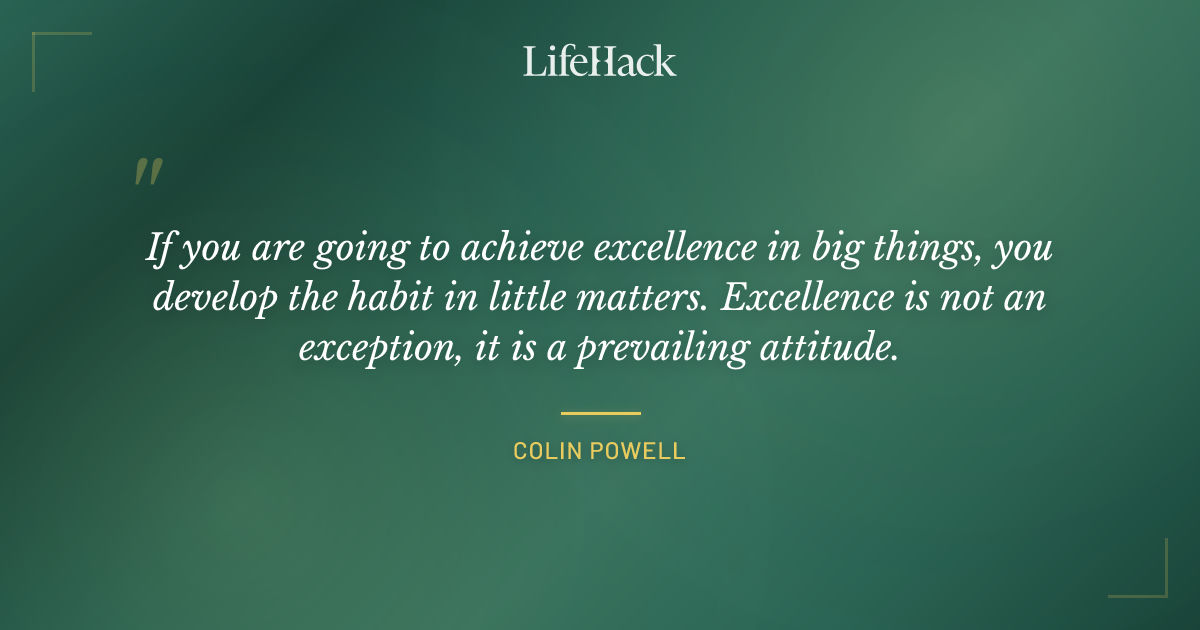 LifeHack

"

If you are going to achieve excellence in big things, you develop the habit in little matters. Excellence is not an exception, it is a prevailing attitude.

COLIN POWELL